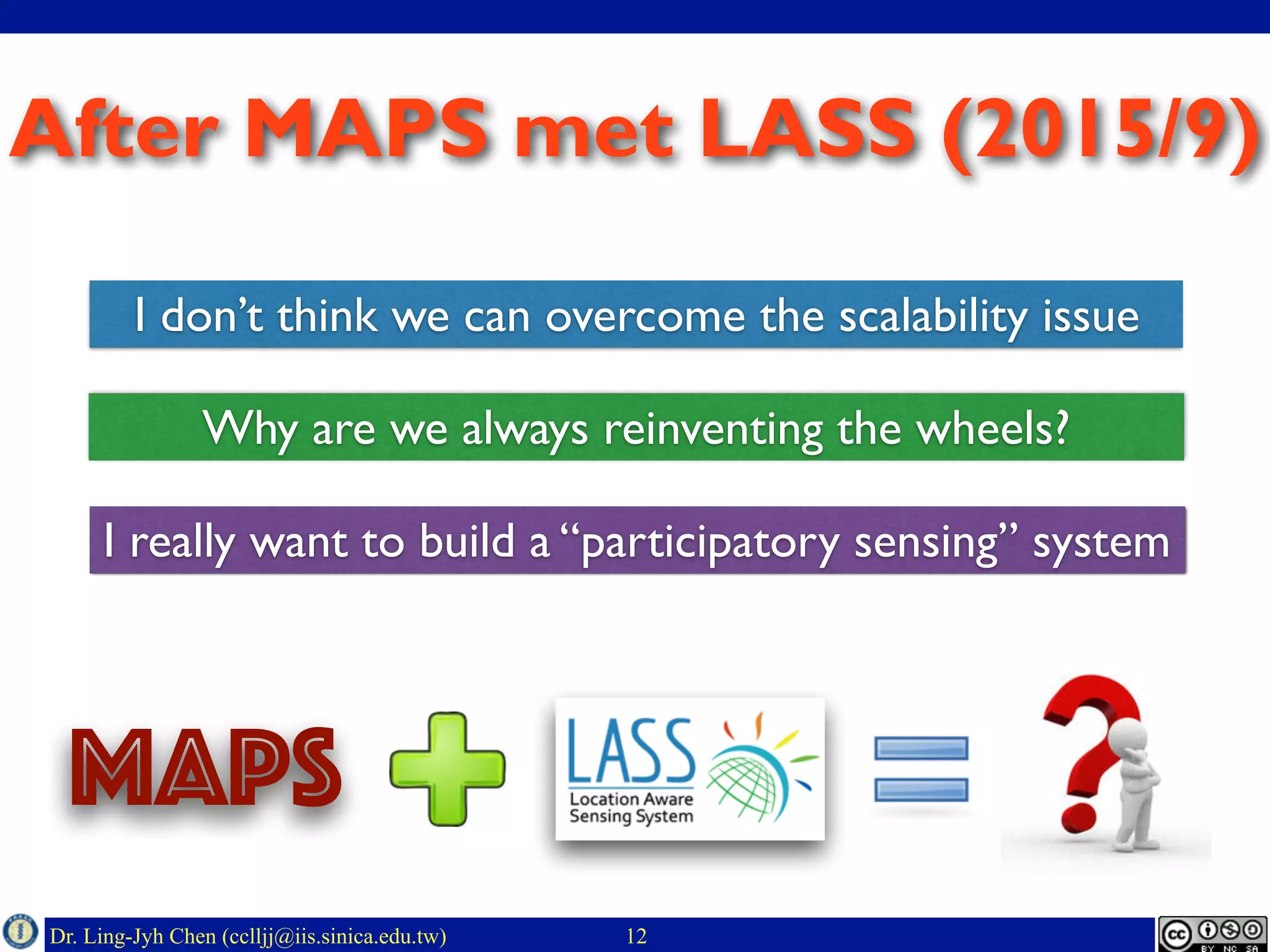 After MAPS met LASS (2015/9)

I don't think we can overcome the scalability issue

Why are we always reinventing the wheels?

I really want to build a "participatory sensing" system

MAPS

LASS
Location Aware Sensing System

Dr. Ling-Jyh Chen (cclljj@iis.sinica.edu.tw) 12

cc BY NC SA